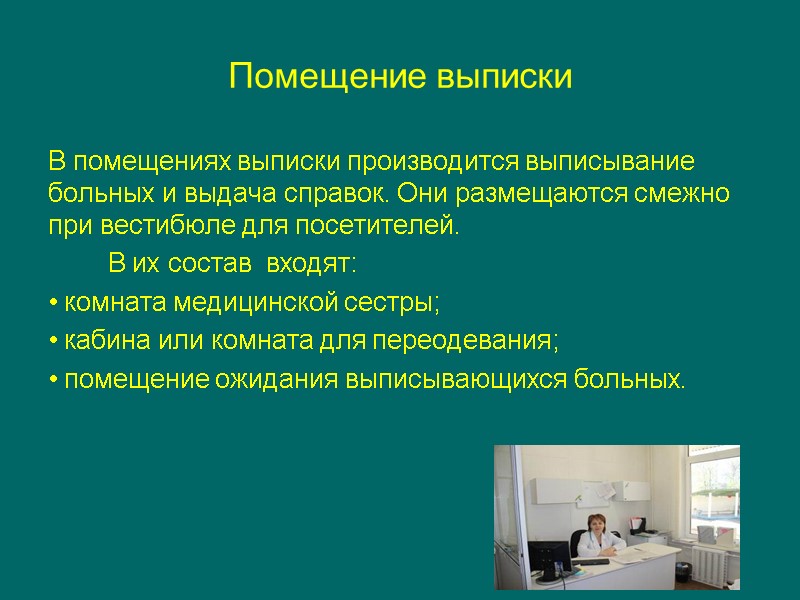 Помещение выписки

В помещениях выписки производится выписывание больных и выдача справок. Они размещаются смежно при вестибюле для посетителей.

В их состав  входят:

• комната медицинской сестры;

• кабина или комната для переодевания;

• помещение ожидания выписывающихся больных.